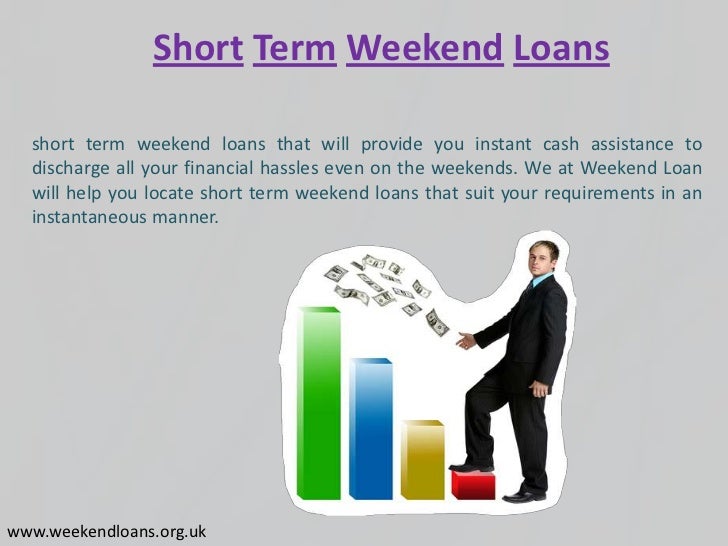 Short Term Weekend Loans

short term weekend loans that will provide you instant cash assistance to discharge all your financial hassles even on the weekends. We at Weekend Loan will help you locate short term weekend loans that suit your requirements in an instantaneous manner.

www.weekendloans.org.uk